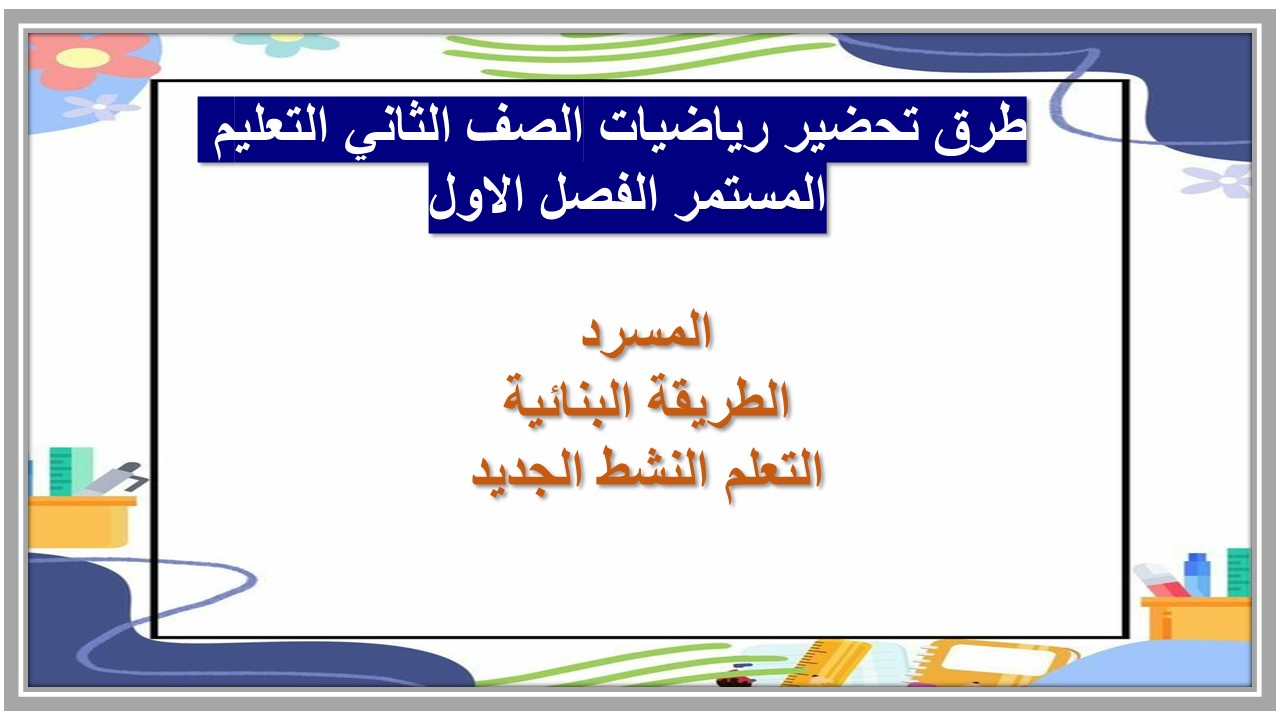 طرق تحضير رياضيات الصف الثاني التعليم المستمر الفصل الاول

المسرد
الطريقة البنائية
التعلم النشط الجديد